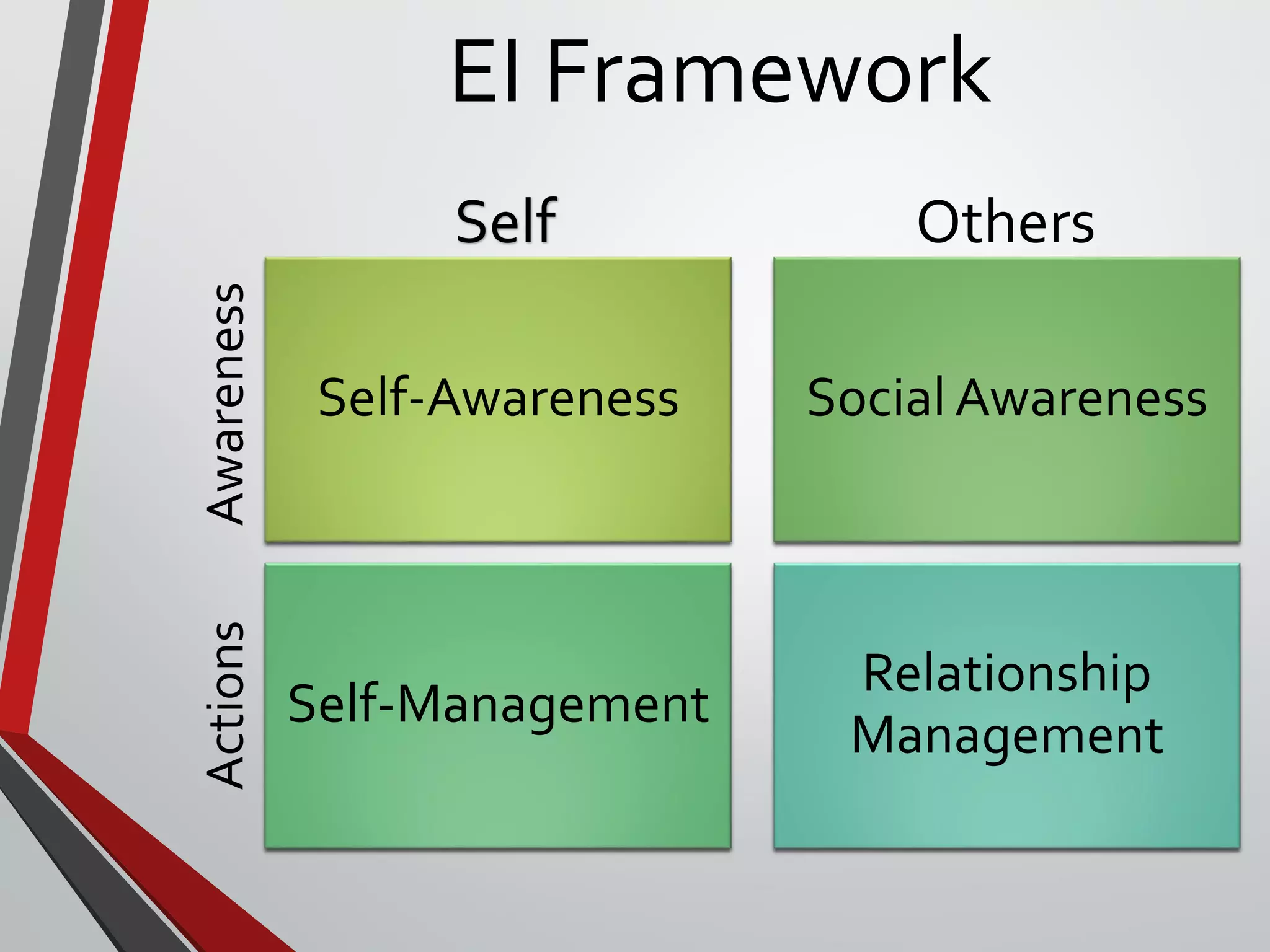 EI Framework

| | Self | Others |
|---|---|---|
| Awareness | Self-Awareness | Social Awareness |
| Actions | Self-Management | Relationship Management |